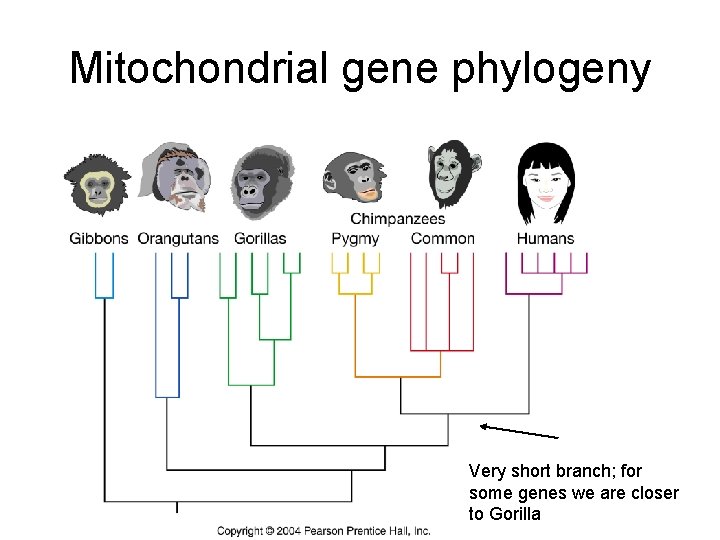 Mitochondrial gene phylogeny

Chimpanzees

Gibbons Orangutans Gorillas Pygmy Common Humans

Very short branch; for some genes we are closer to Gorilla

Copyright © 2004 Pearson Prentice Hall, Inc.